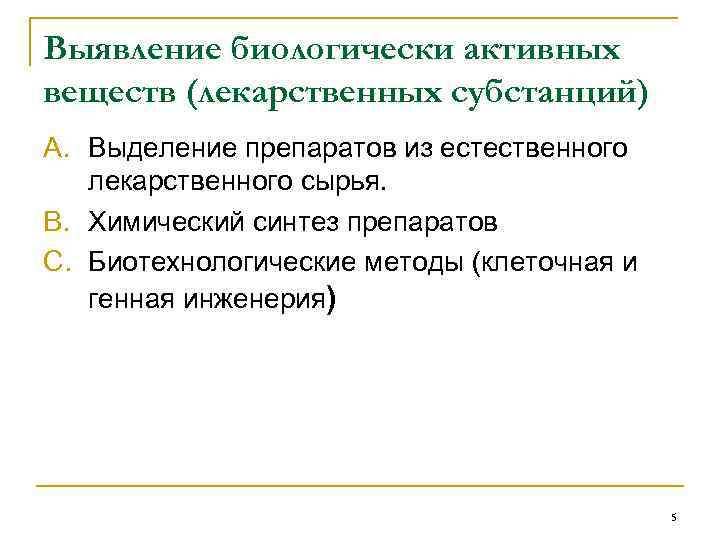 Выявление биологически активных веществ (лекарственных субстанций)

A. Выделение препаратов из естественного лекарственного сырья.

B. Химический синтез препаратов

C. Биотехнологические методы (клеточная и генная инженерия)

5